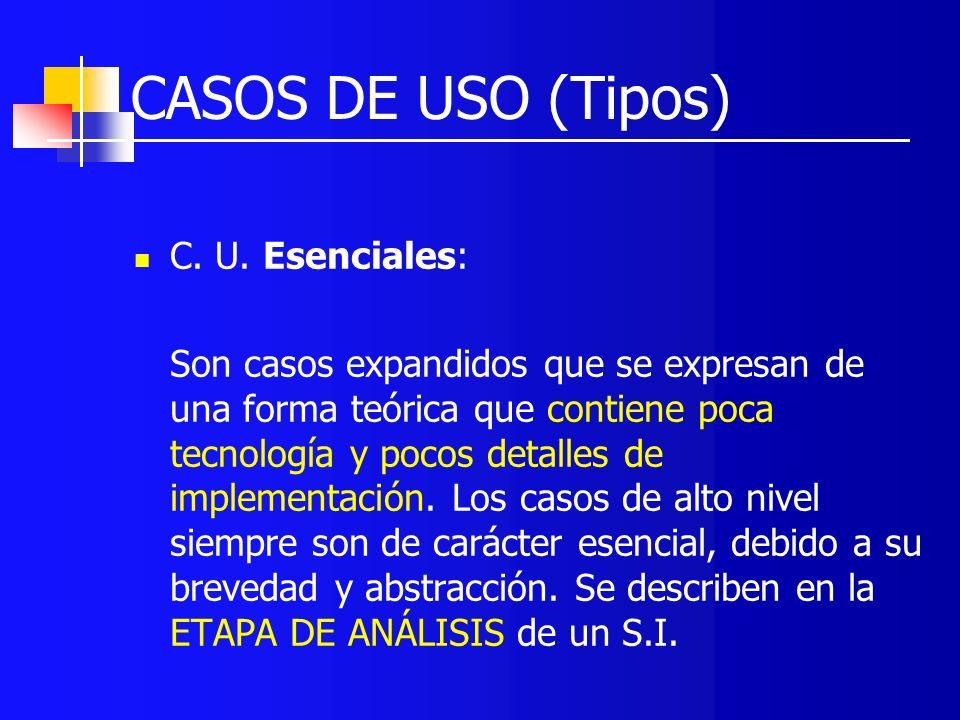 CASOS DE USO (Tipos)

C. U. Esenciales:

Son casos expandidos que se expresan de una forma teórica que contiene poca tecnología y pocos detalles de implementación. Los casos de alto nivel siempre son de carácter esencial, debido a su brevedad y abstracción. Se describen en la ETAPA DE ANÁLISIS de un S.I.